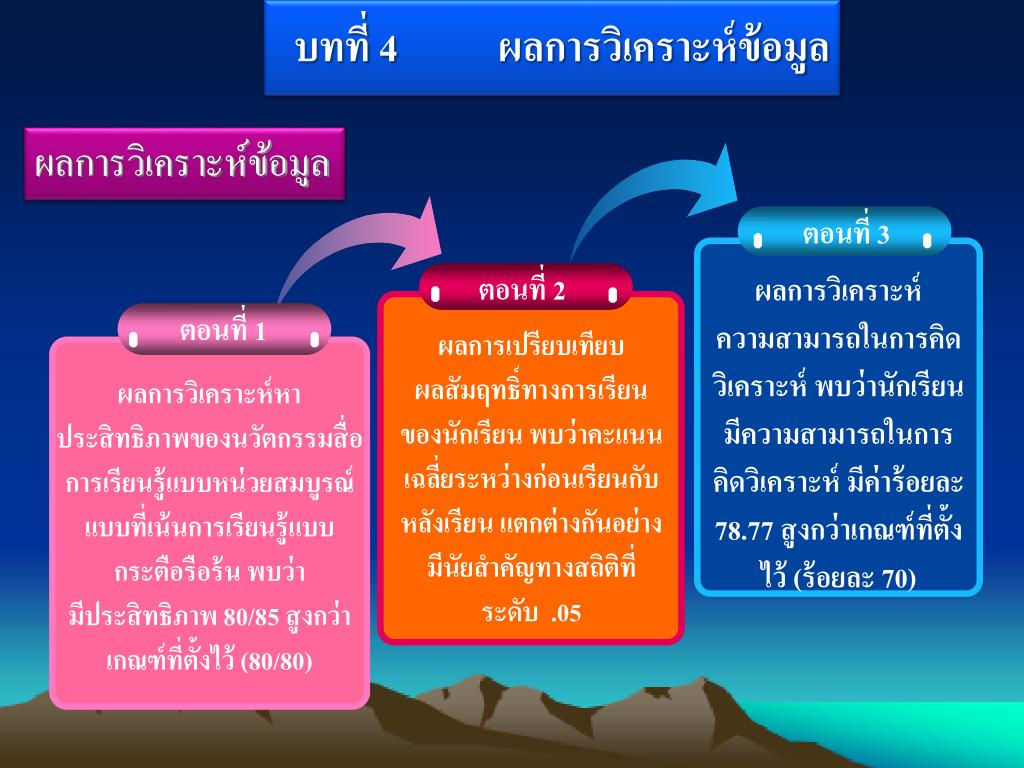 บทที่ 4 ผลการวิเคราะห์ข้อมูล

ผลการวิเคราะห์ข้อมูล

ตอนที่ 1

ผลการวิเคราะห์หาประสิทธิภาพของนวัตกรรมสื่อการเรียนรู้แบบหน่วยสมบูรณ์แบบที่เน้นการเรียนรู้แบบกระตือรือร้น พบว่า มีประสิทธิภาพ 80/85 สูงกว่าเกณฑ์ที่ตั้งไว้ (80/80)

ตอนที่ 2

ผลการเปรียบเทียบผลสัมฤทธิ์ทางการเรียนของนักเรียน พบว่าคะแนนเฉลี่ยระหว่างก่อนเรียนกับหลังเรียน แตกต่างกันอย่างมีนัยสำคัญทางสถิติที่ระดับ .05

ตอนที่ 3

ผลการวิเคราะห์ความสามารถในการคิดวิเคราะห์ พบว่านักเรียนมีความสามารถในการคิดวิเคราะห์ มีค่าร้อยละ 78.77 สูงกว่าเกณฑ์ที่ตั้งไว้ (ร้อยละ 70)